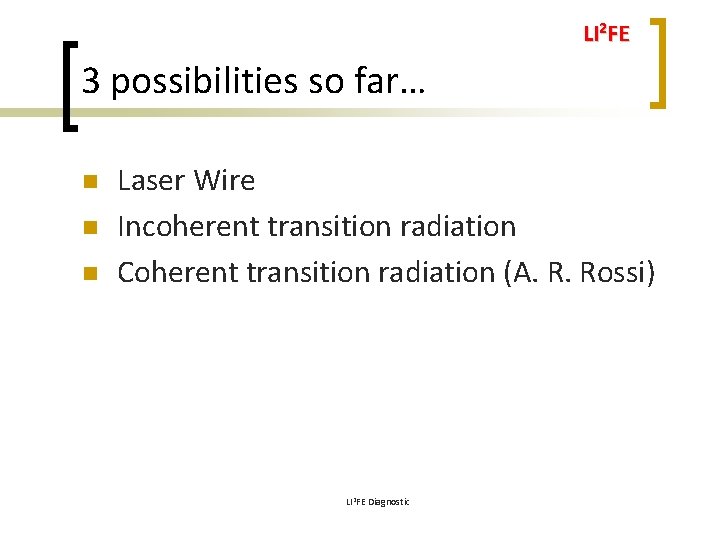 LI$^2$FE

3 possibilities so far…

Laser Wire

Incoherent transition radiation

Coherent transition radiation (A. R. Rossi)

LI$^2$FE Diagnostic